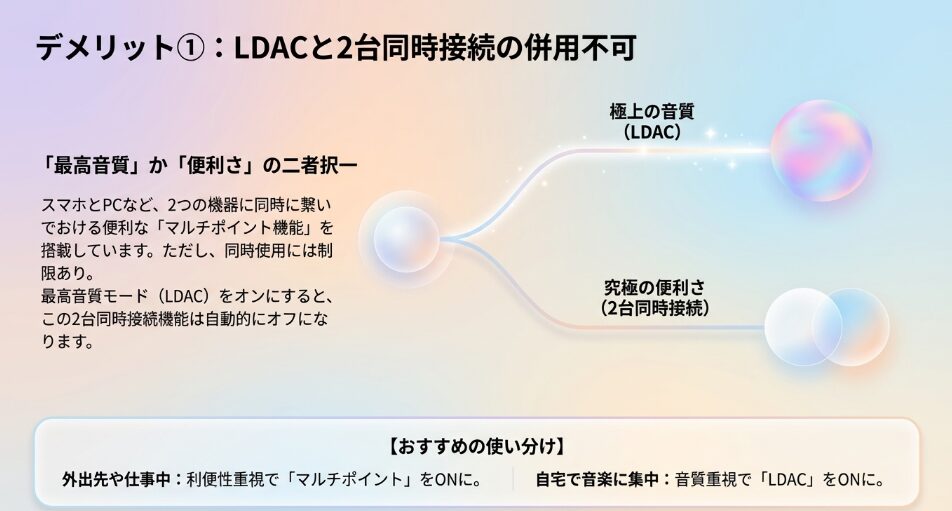 デメリット①：LDACと2台同時接続の併用不可

「最高音質」か「便利さ」の二者択一

スマホとPCなど、2つの機器に同時に繋いでおける便利な「マルチポイント機能」を搭載しています。ただし、同時使用には制限あり。
最高音質モード（LDAC）をオンにすると、この2台同時接続機能は自動的にオフになります。

極上の音質
（LDAC）

究極の便利さ
（2台同時接続）

【おすすめの使い分け】

外出先や仕事中：利便性重視で「マルチポイント」をONに。

自宅で音楽に集中：音質重視で「LDAC」をONに。